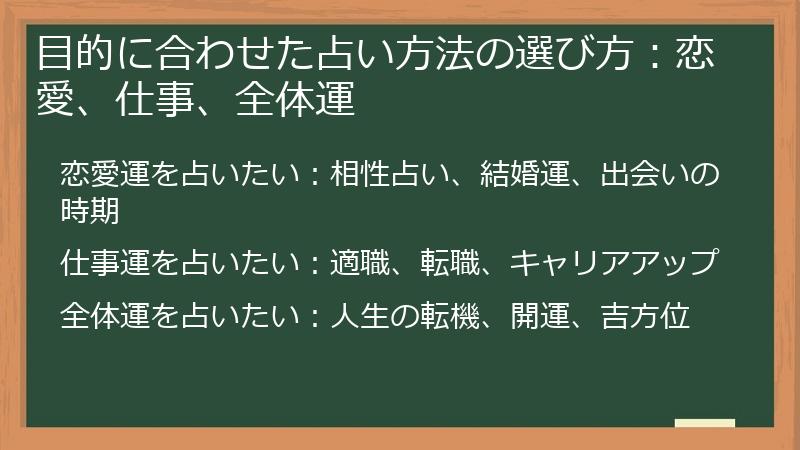 目的に合わせた占い方法の選び方：恋愛、仕事、全体運

恋愛運を占いたい：相性占い、結婚運、出会いの時期

仕事運を占いたい：適職、転職、キャリアアップ

全体運を占いたい：人生の転機、開運、吉方位